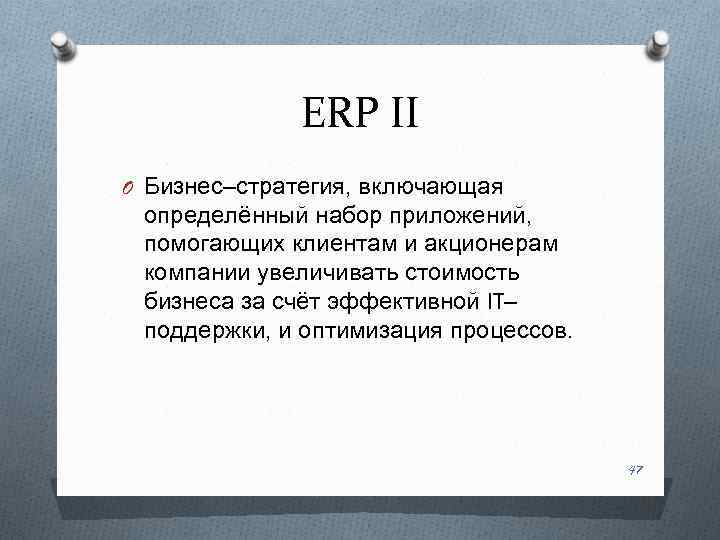 ERP II

O Бизнес–стратегия, включающая определённый набор приложений, помогающих клиентам и акционерам компании увеличивать стоимость бизнеса за счёт эффективной IT–поддержки, и оптимизация процессов.

47